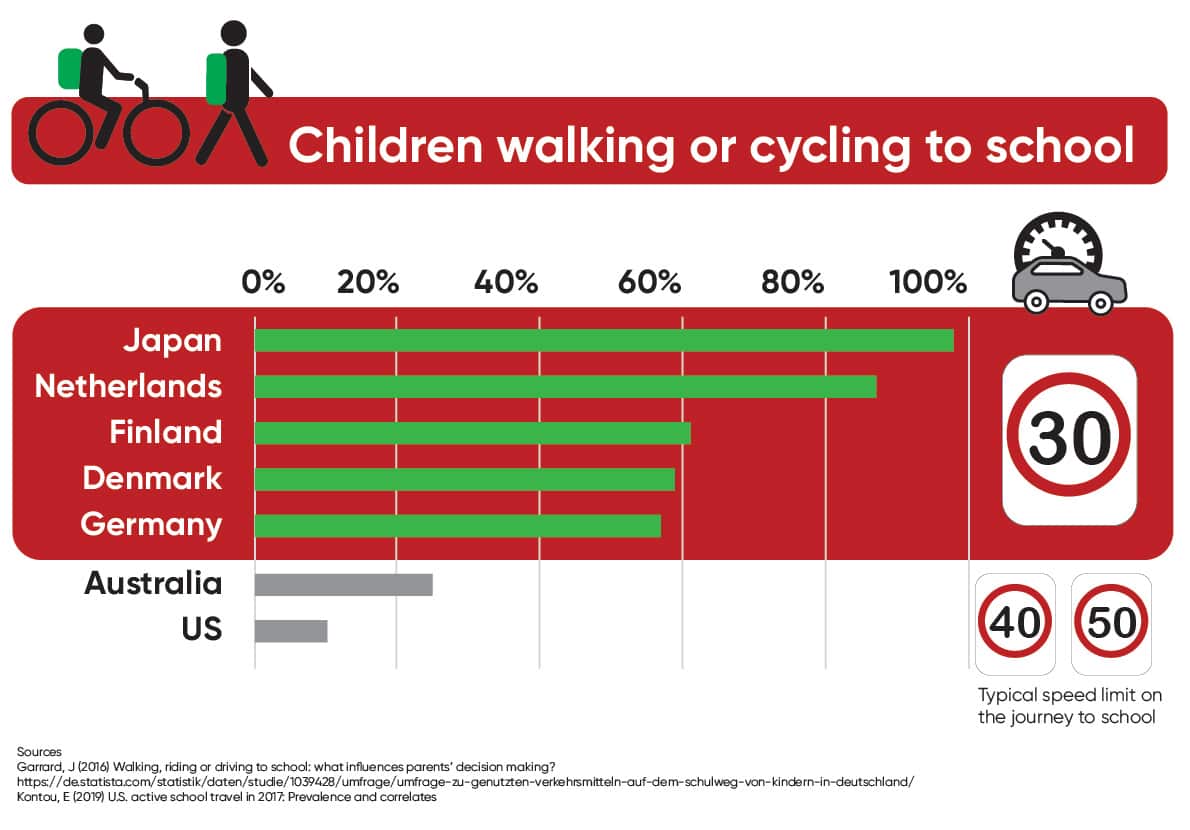 Children walking or cycling to school

0%
20%
40%
60%
80%
100%

Japan
Netherlands
Finland
Denmark
Germany
Australia
US

30
40
50

Typical speed limit on the journey to school

Sources
Garrard, J (2016) Walking, riding or driving to school: what influences parents' decision making?
https://de.statista.com/statistik/daten/studie/1039428/umfrage/umfrage-zu-genutzten-verkehrsmitteln-auf-dem-schulweg-von-kindern-in-deutschland/
Kontou, E (2019) U.S. active school travel in 2017: Prevalence and correlates